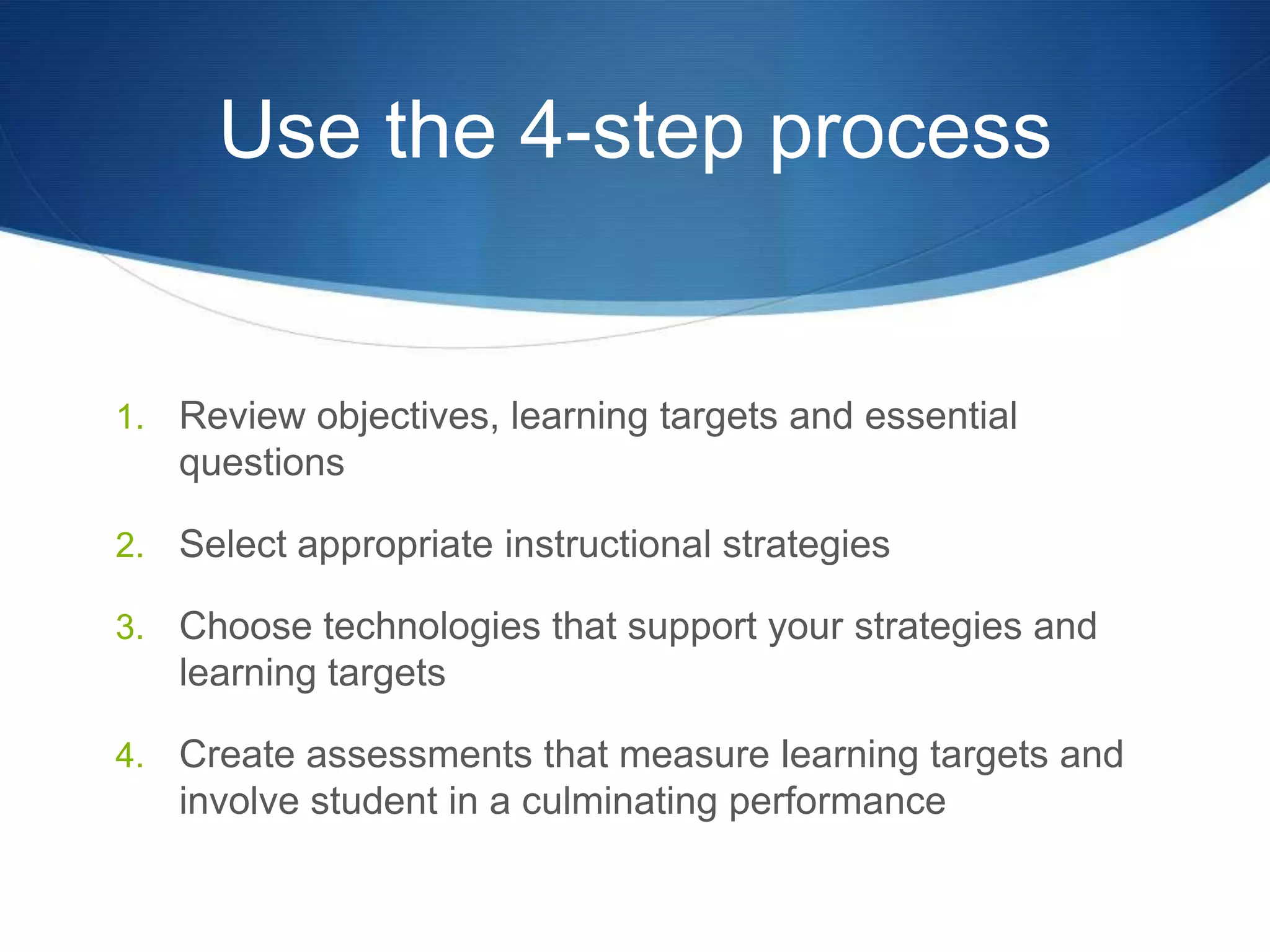 Use the 4-step process

1. Review objectives, learning targets and essential questions

2. Select appropriate instructional strategies

3. Choose technologies that support your strategies and learning targets

4. Create assessments that measure learning targets and involve student in a culminating performance